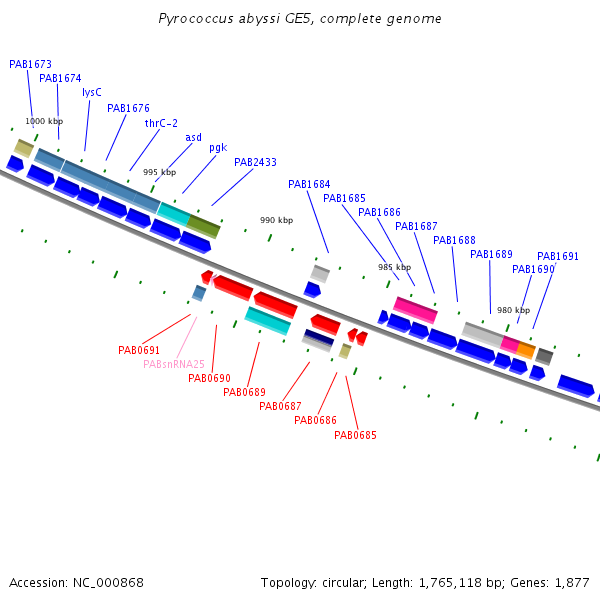 Pyrococcus abyssi GE5, complete genome

PAB1673
PAB1674
lysC
PAB1676
thrC-2
asd
pgk
PAB2433
1000 kbp
995 kbp
990 kbp
PAB1684
PAB1685
PAB1686
PAB1687
PAB1688
PAB1689
PAB1691
PAB1690
985 kbp
980 kbp

PAB0691
PABsnRNA25
PAB0690
PAB0689
PAB0687
PAB0686
PAB0685

Accession: NC_000868
Topology: circular; Length: 1,765,118 bp; Genes: 1,877